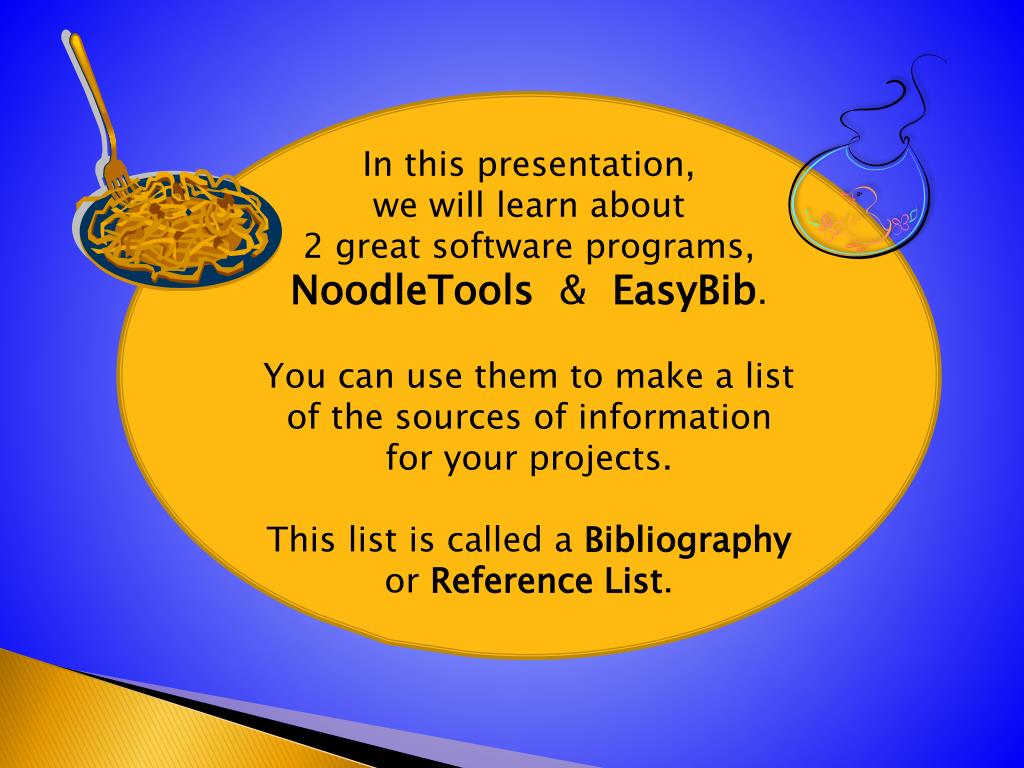 In this presentation, we will learn about 2 great software programs, NoodleTools & EasyBib.

You can use them to make a list of the sources of information for your projects.

This list is called a Bibliography or Reference List.